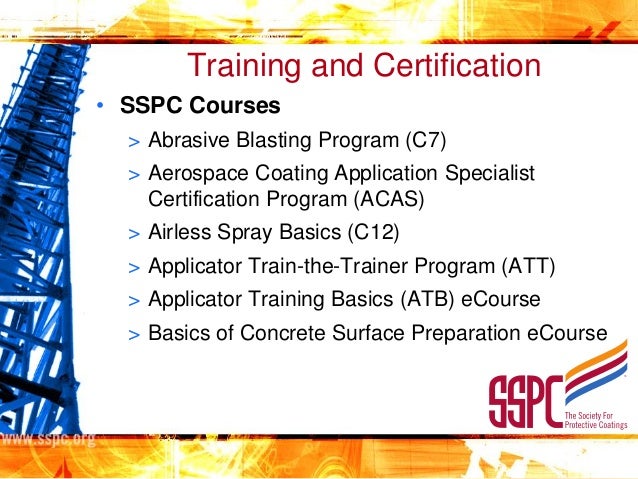 Training and Certification

• SSPC Courses

> Abrasive Blasting Program (C7)

> Aerospace Coating Application Specialist Certification Program (ACAS)

> Airless Spray Basics (C12)

> Applicator Train-the-Trainer Program (ATT)

> Applicator Training Basics (ATB) eCourse

> Basics of Concrete Surface Preparation eCourse

SSPC
The Society For Protective Coatings

www.sspc.org